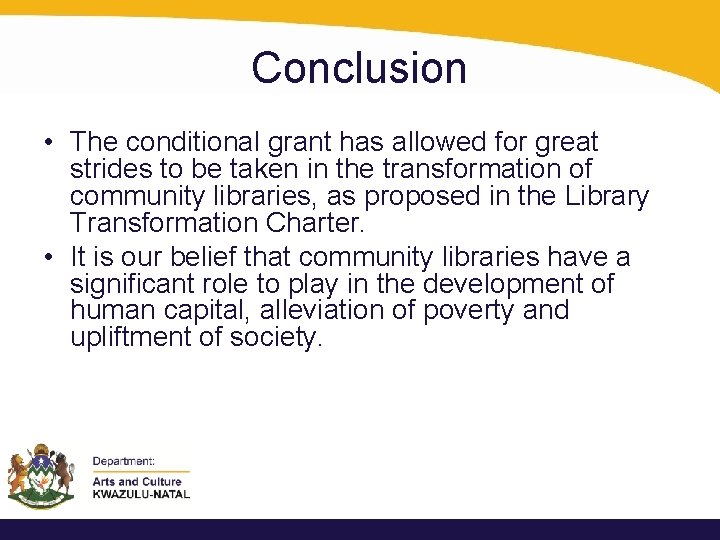 Conclusion

• The conditional grant has allowed for great strides to be taken in the transformation of community libraries, as proposed in the Library Transformation Charter.

• It is our belief that community libraries have a significant role to play in the development of human capital, alleviation of poverty and upliftment of society.

Department:
Arts and Culture
KWAZULU-NATAL